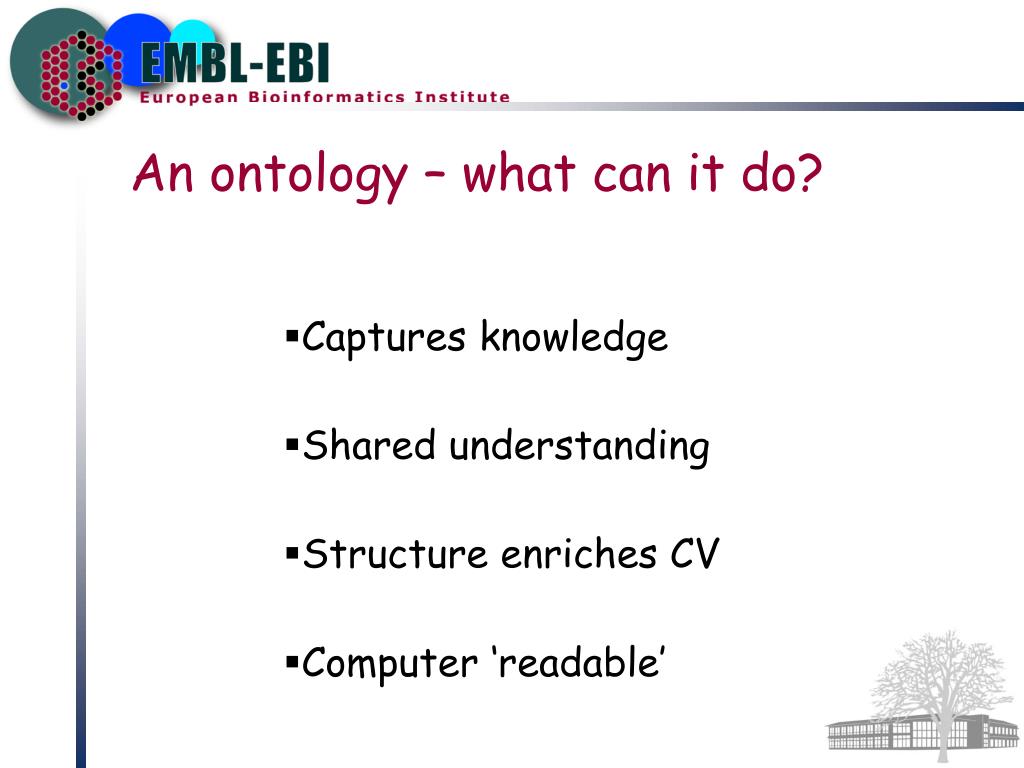 EMBL-EBI
European Bioinformatics Institute

An ontology – what can it do?

▪Captures knowledge

▪Shared understanding

▪Structure enriches CV

▪Computer ‘readable’